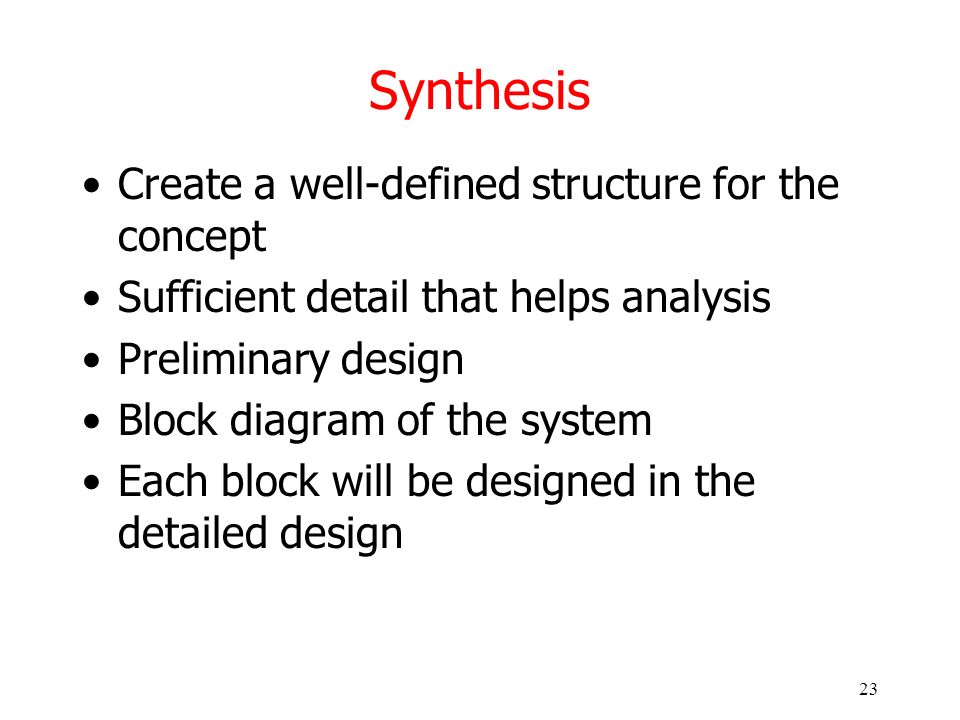 Synthesis

• Create a well-defined structure for the concept
• Sufficient detail that helps analysis
• Preliminary design
• Block diagram of the system
• Each block will be designed in the detailed design

23